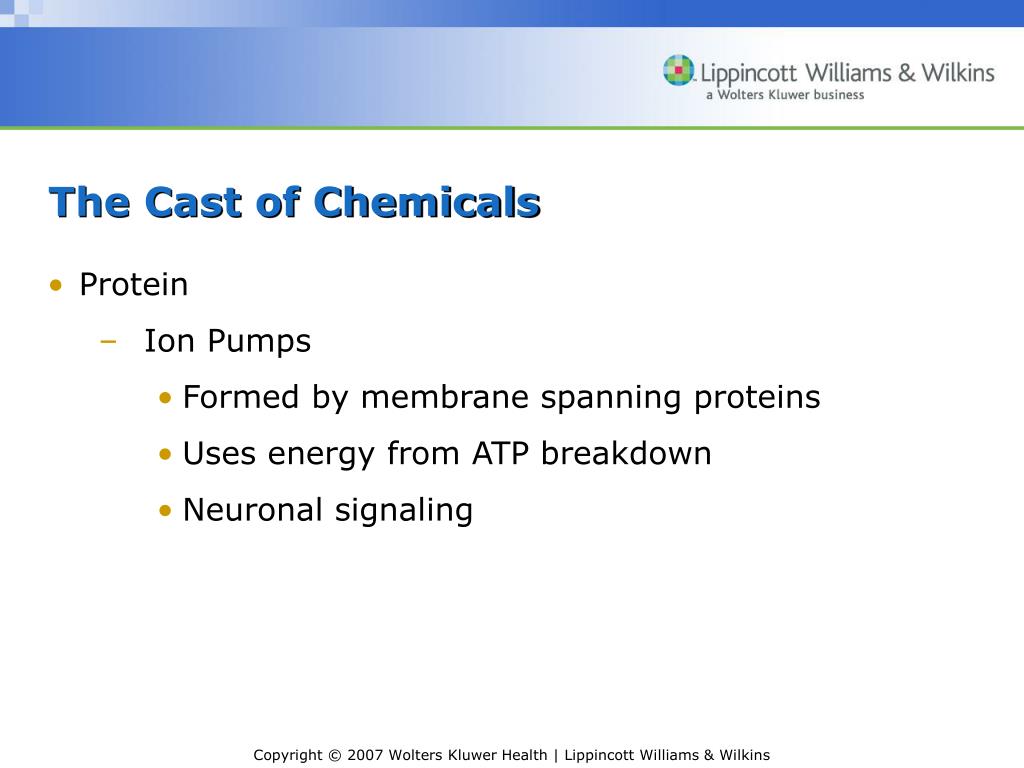 Lippincott Williams & Wilkins
a Wolters Kluwer business

The Cast of Chemicals

• Protein
  – Ion Pumps
    • Formed by membrane spanning proteins
    • Uses energy from ATP breakdown
    • Neuronal signaling

Copyright © 2007 Wolters Kluwer Health | Lippincott Williams & Wilkins